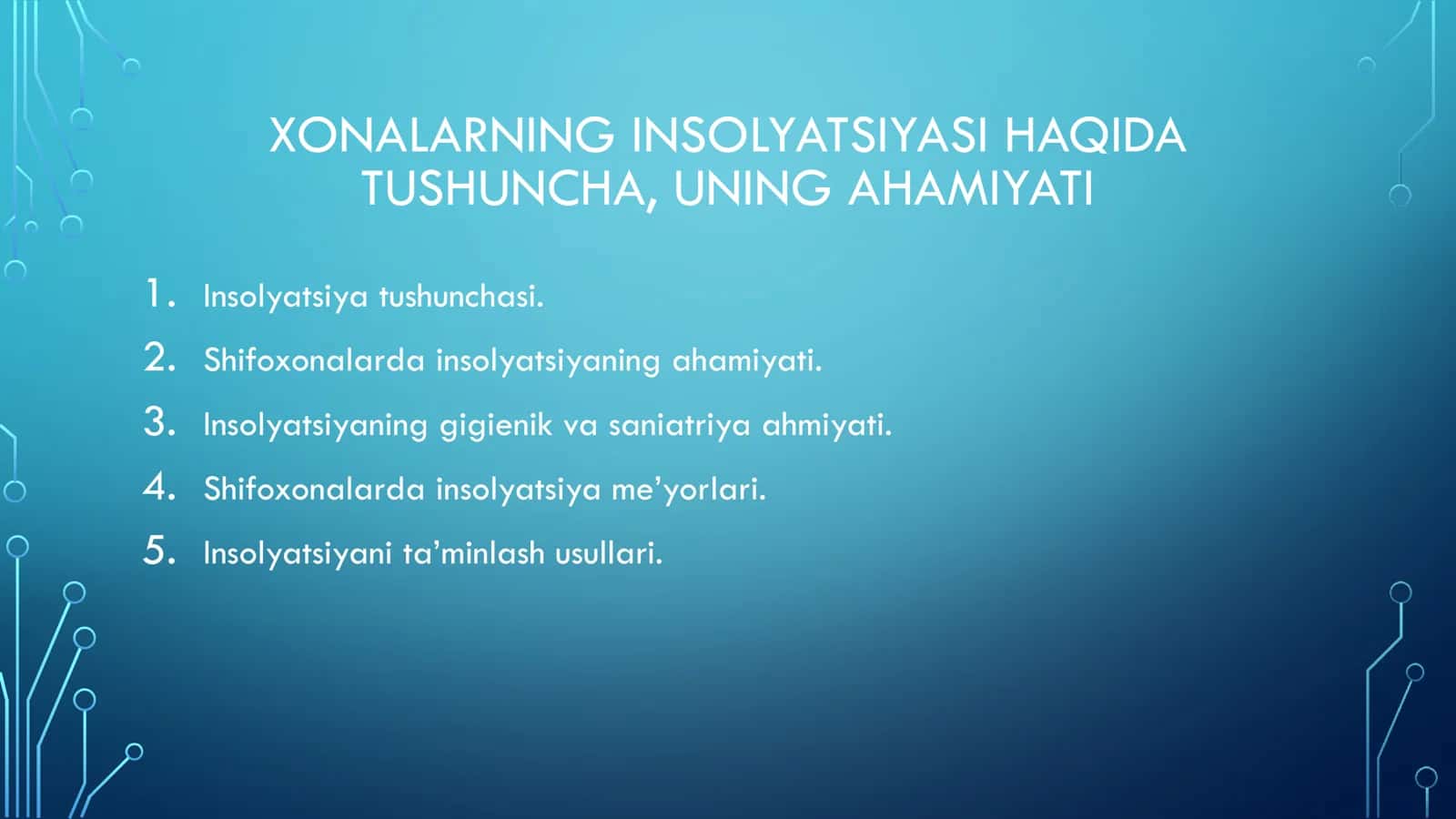 XONALARNING INSOLYATSIYASI HAQIDA TUSHUNCHA, UNING AHAMIYATI

1. Insolyatsiya tushunchasi.
2. Shifoxonalarda insolyatsiyaning ahamiyati.
3. Insolyatsiyaning gigienik va saniatriya ahmiyati.
4. Shifoxonalarda insolyatsiya me’yorlari.
5. Insolyatsiyani ta’minlash usullari.